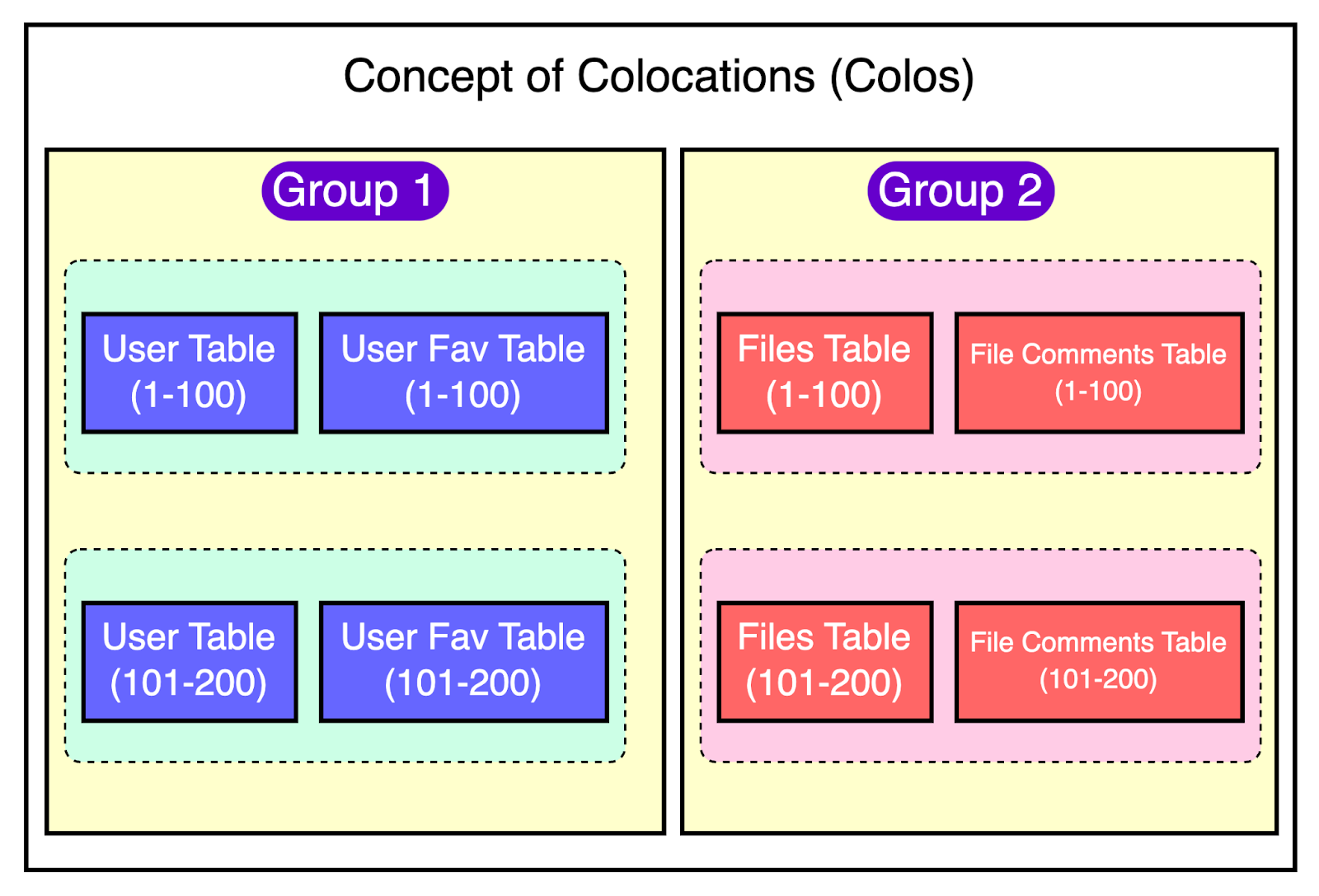 Concept of Colocations (Colos)

Group 1

User Table (1-100)

User Fav Table (1-100)

User Table (101-200)

User Fav Table (101-200)

Group 2

Files Table (1-100)

File Comments Table (1-100)

Files Table (101-200)

File Comments Table (101-200)